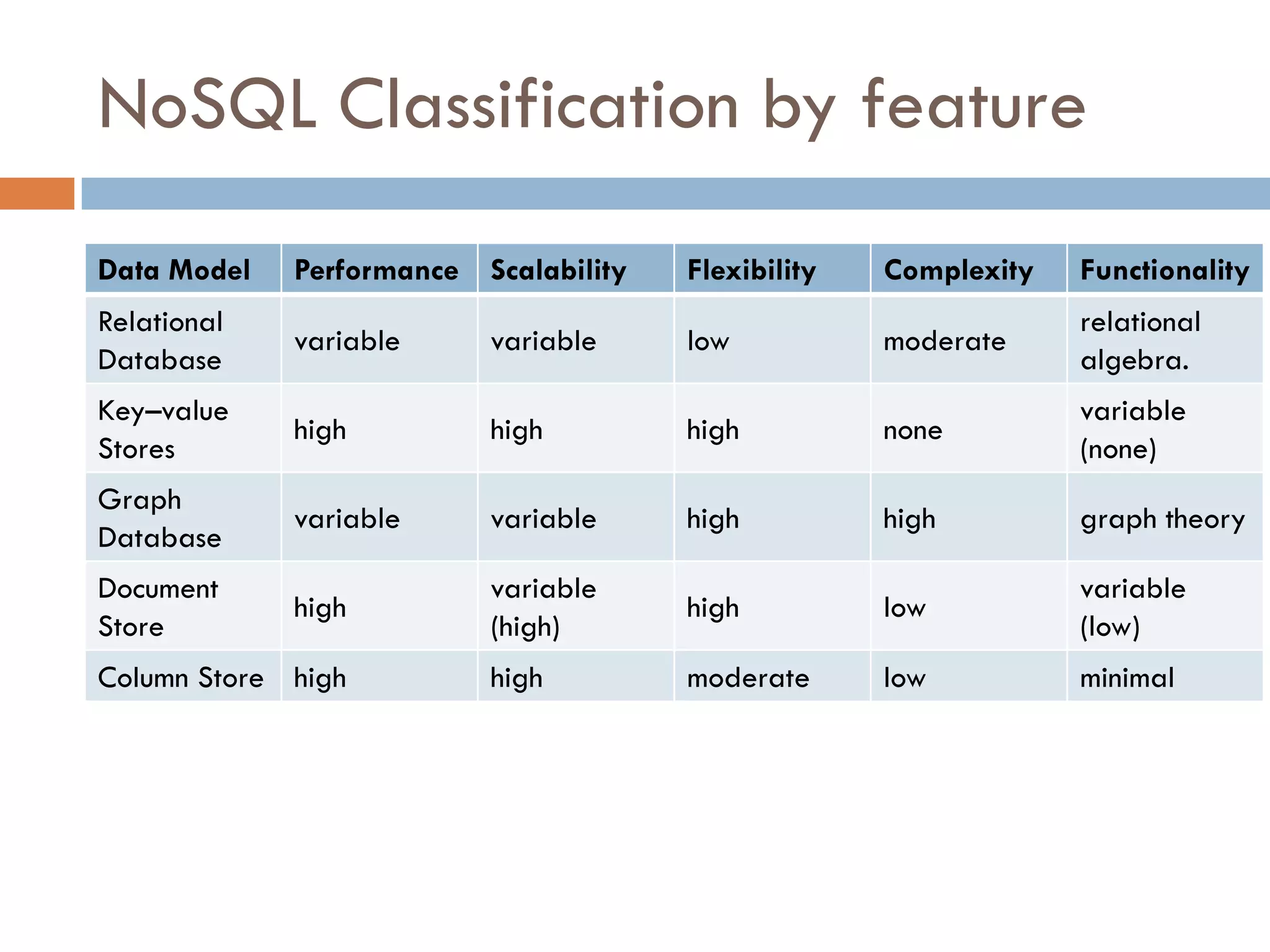 NoSQL Classification by feature

| Data Model | Performance | Scalability | Flexibility | Complexity | Functionality |
|---|---|---|---|---|---|
| Relational Database | variable | variable | low | moderate | relational algebra. |
| Key–value Stores | high | high | high | none | variable (none) |
| Graph Database | variable | variable | high | high | graph theory |
| Document Store | high | variable (high) | high | low | variable (low) |
| Column Store | high | high | moderate | low | minimal |